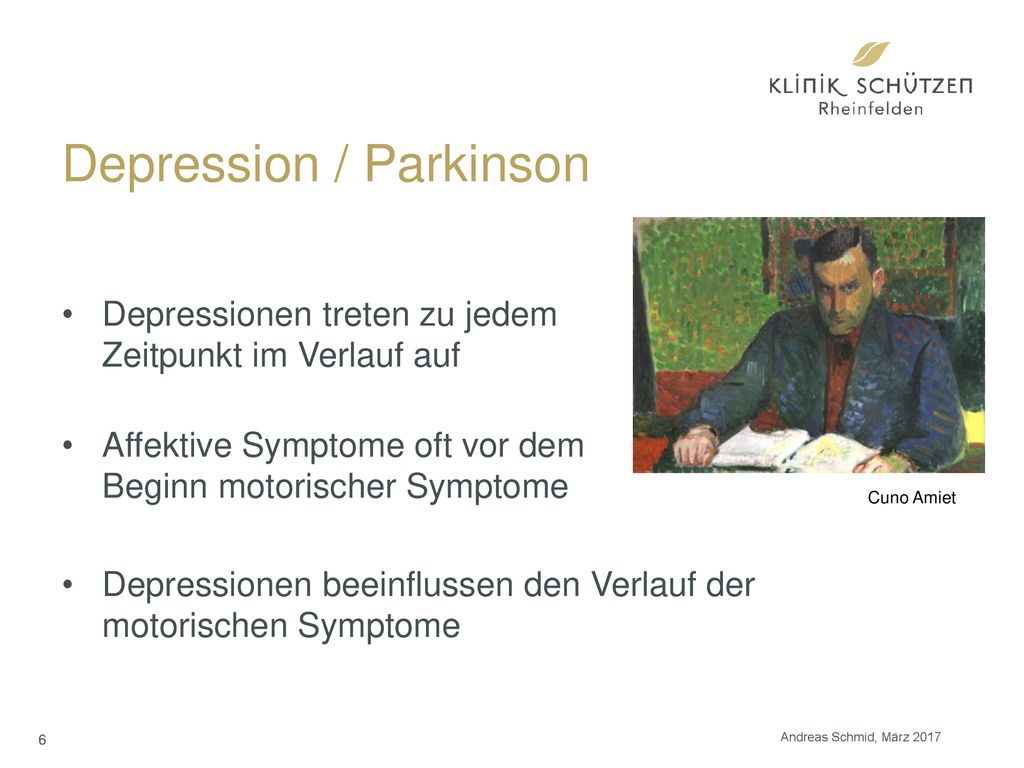 KLINIK SCHÜTZEN
Rheinfelden

Depression / Parkinson

• Depressionen treten zu jedem Zeitpunkt im Verlauf auf

• Affektive Symptome oft vor dem Beginn motorischer Symptome

Cuno Amiet

• Depressionen beeinflussen den Verlauf der motorischen Symptome

6

Andreas Schmid, März 2017